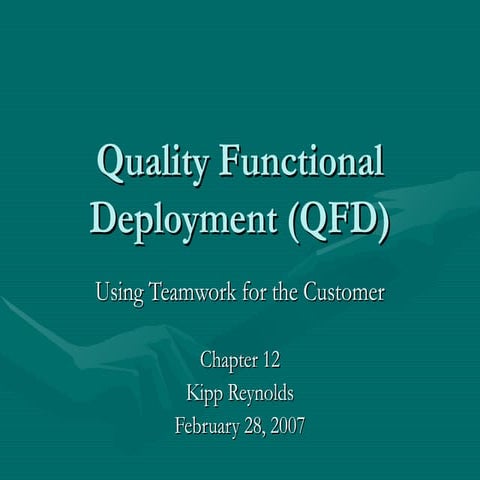 Quality Functional Deployment (QFD)

Using Teamwork for the Customer

Chapter 12
Kipp Reynolds
February 28, 2007